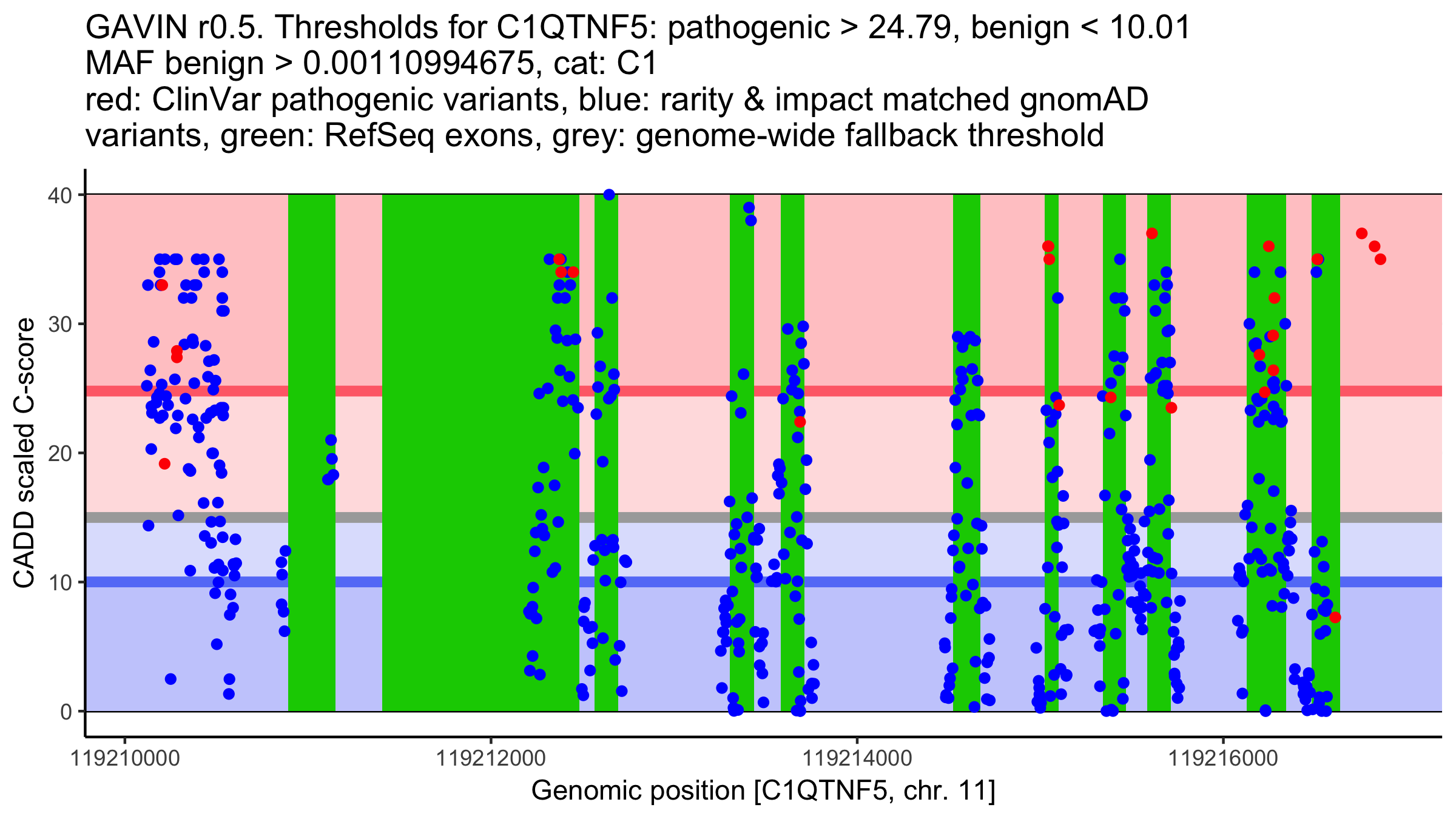 GAVIN r0.5. Thresholds for C1QTNF5: pathogenic > 24.79, benign < 10.01
MAF benign > 0.00110994675, cat: C1
red: ClinVar pathogenic variants, blue: rarity & impact matched gnomAD variants, green: RefSeq exons, grey: genome-wide fallback threshold

CADD scaled C-score

40
30
20
10
0

119210000
119212000
119214000
119216000

Genomic position [C1QTNF5, chr. 11]